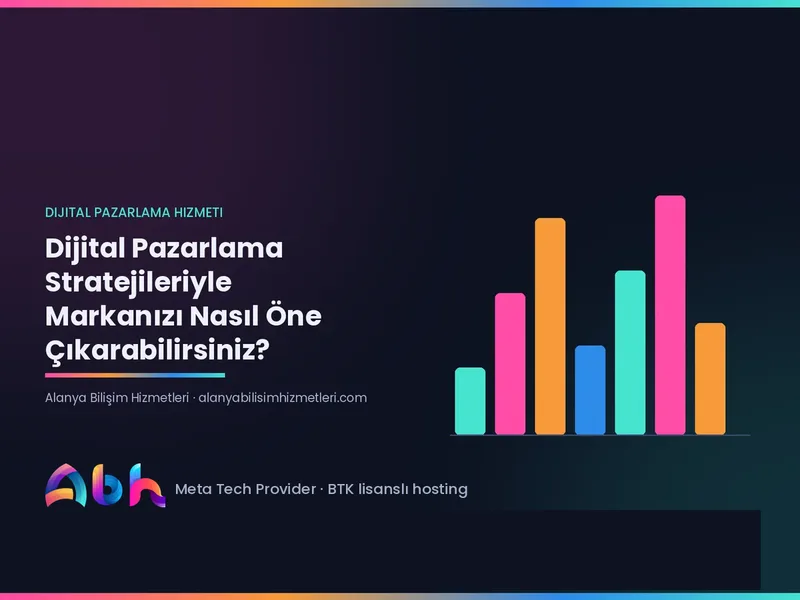 DIJITAL PAZARLAMA HIZMETI

Dijital Pazarlama Stratejileriyle Markanızı Nasıl Öne Çıkarabilirsiniz?

Alanya Bilişim Hizmetleri · alanyabilisimhizmetleri.com

Abh

Meta Tech Provider · BTK lisanslı hosting